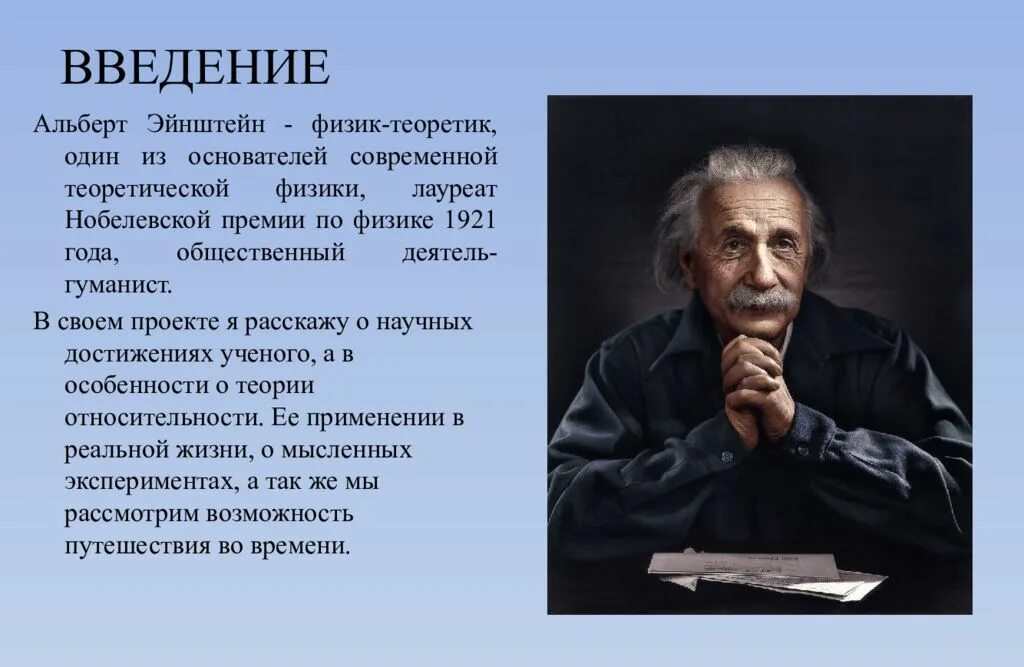 ВВЕДЕНИЕ

Альберт Эйнштейн - физик-теоретик, один из основателей современной теоретической физики, лауреат Нобелевской премии по физике 1921 года, общественный деятель-гуманист.

В своем проекте я расскажу о научных достижениях ученого, а в особенности о теории относительности. Ее применении в реальной жизни, о мысленных экспериментах, а так же мы рассмотрим возможность путешествия во времени.